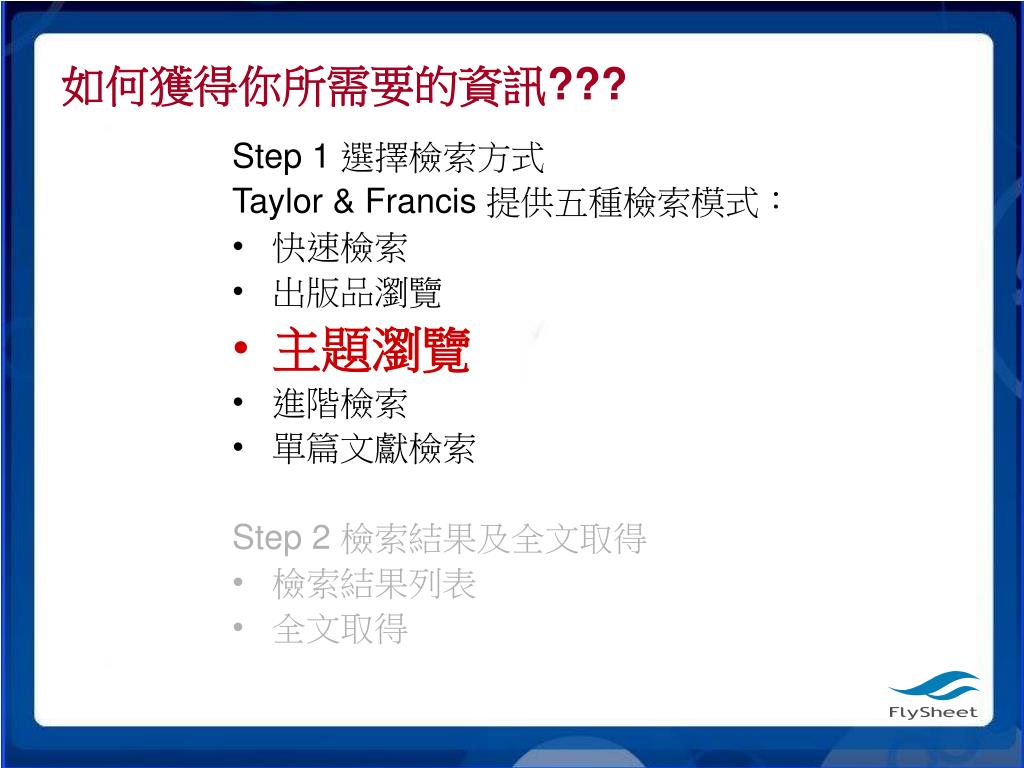 如何獲得你所需要的資訊???

Step 1 選擇檢索方式
Taylor & Francis 提供五種檢索模式：
• 快速檢索
• 出版品瀏覽
• 主題瀏覽
• 進階檢索
• 單篇文獻檢索

Step 2 檢索結果及全文取得
• 檢索結果列表
• 全文取得

FlySheet